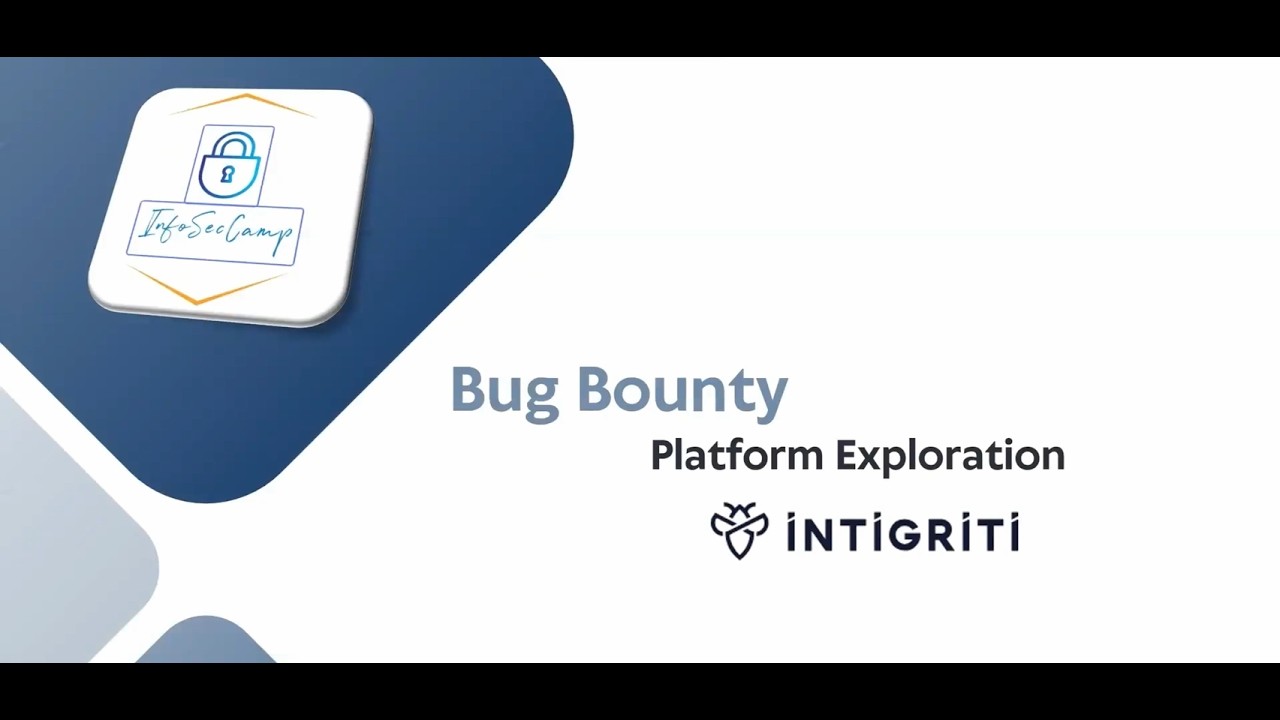 InfoSecCamp

Bug Bounty

Platform Exploration

INTIGRITI